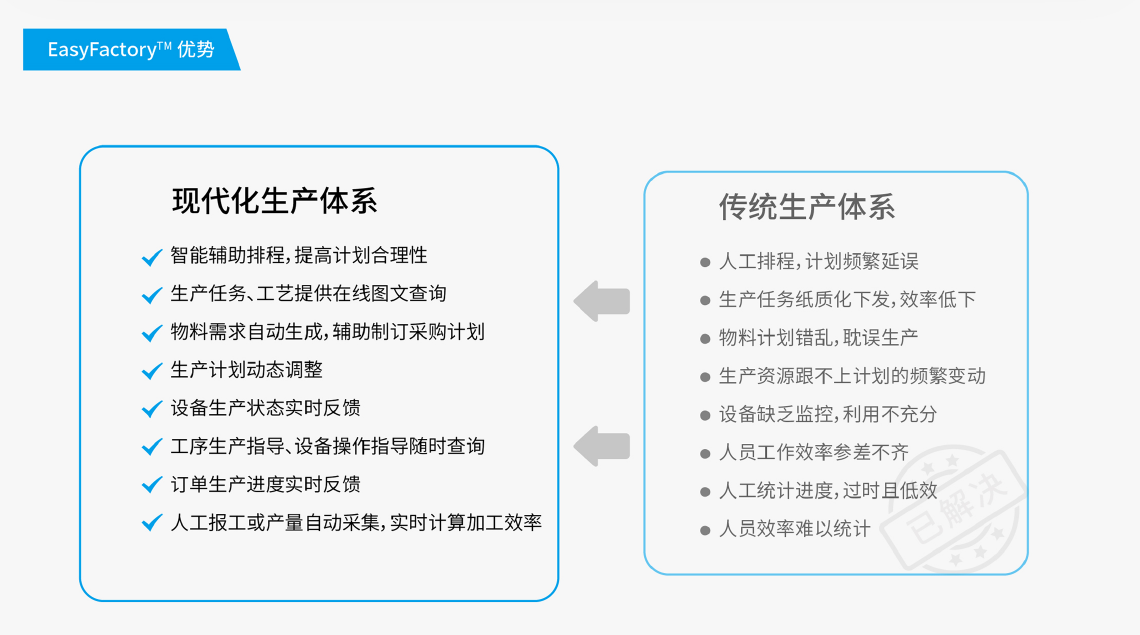 EasyFactory™ 优势

现代化生产体系

智能辅助排程，提高计划合理性
生产任务、工艺提供在线图文查询
物料需求自动生成，辅助制订采购计划
生产计划动态调整
设备生产状态实时反馈
工序生产指导、设备操作指导随时查询
订单生产进度实时反馈
人工报工或产量自动采集，实时计算加工效率

传统生产体系

人工排程，计划频繁延误
生产任务纸质化下发，效率低下
物料计划错乱，耽误生产
生产资源跟不上计划的频繁变动
设备缺乏监控，利用不充分
人员工作效率参差不齐
人工统计进度，过时且低效
人员效率难以统计

已解决